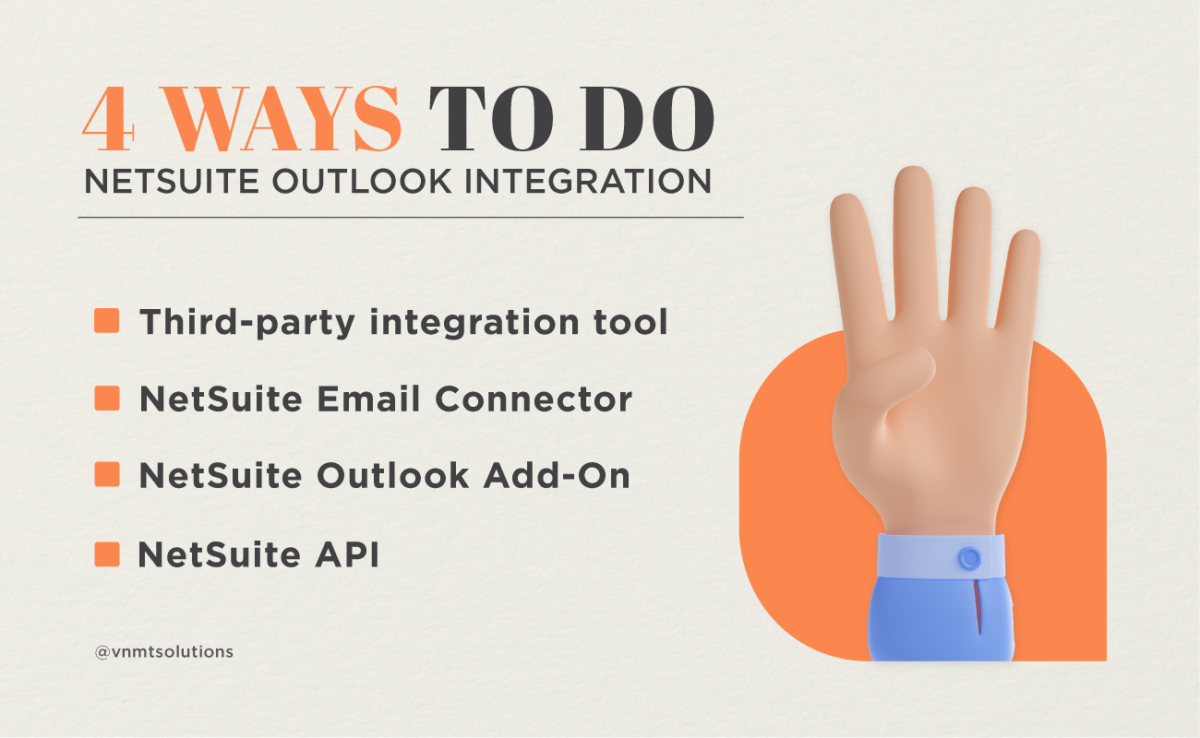 4 WAYS TO DO
NETSUITE OUTLOOK INTEGRATION

Third-party integration tool
NetSuite Email Connector
NetSuite Outlook Add-On
NetSuite API

@vnmtsolutions